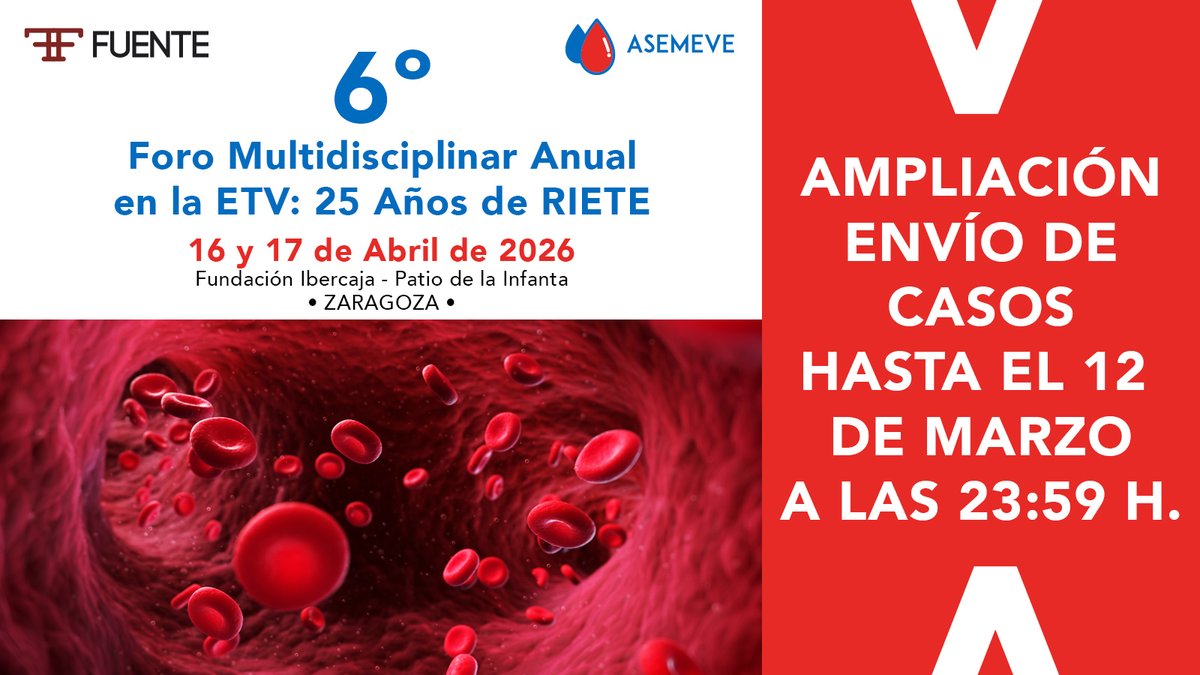 FUENTE

ASEMEVE

6°

Foro Multidisciplinar Anual en la ETV: 25 Años de RIETE

16 y 17 de Abril de 2026

Fundación Ibercaja - Patio de la Infanta

• ZARAGOZA •

AMPLIACIÓN ENVÍO DE CASOS HASTA EL 12 DE MARZO A LAS 23:59 H.